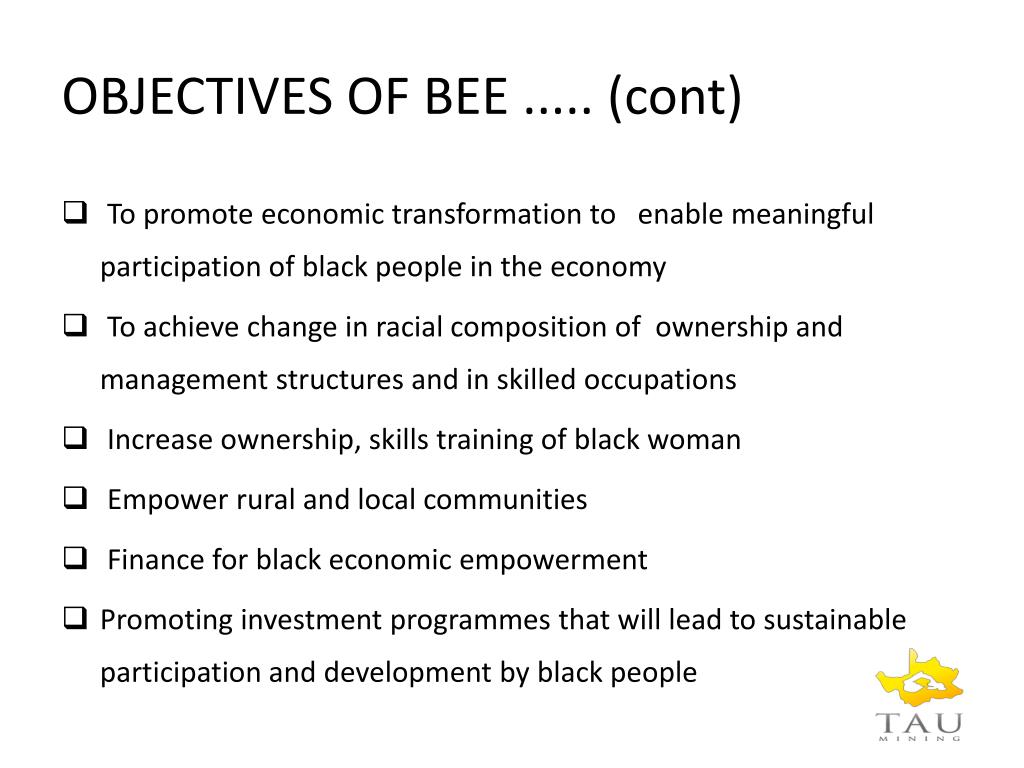 OBJECTIVES OF BEE ..... (cont)

❑ To promote economic transformation to enable meaningful participation of black people in the economy

❑ To achieve change in racial composition of ownership and management structures and in skilled occupations

❑ Increase ownership, skills training of black woman

❑ Empower rural and local communities

❑ Finance for black economic empowerment

❑ Promoting investment programmes that will lead to sustainable participation and development by black people

TAU
MINING